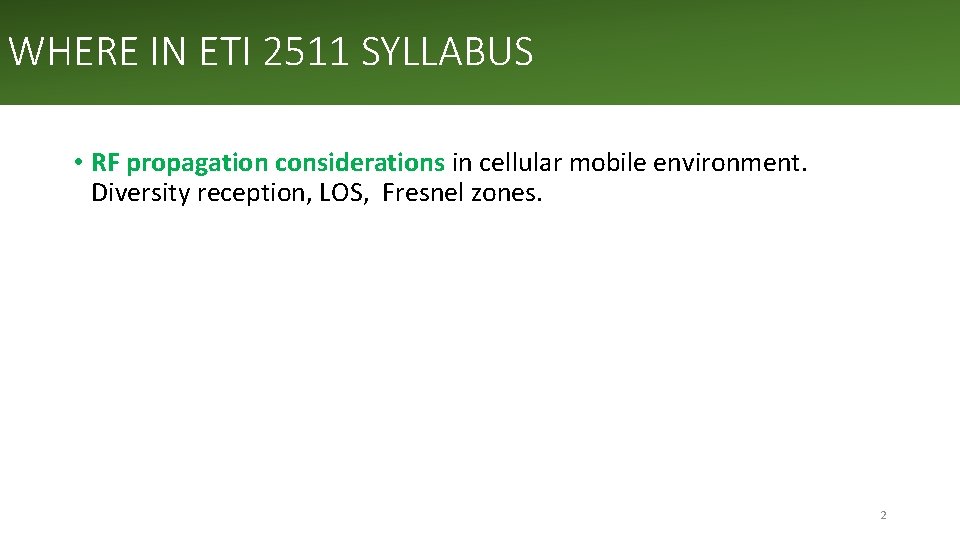 WHERE IN ETI 2511 SYLLABUS

• RF propagation considerations in cellular mobile environment. Diversity reception, LOS, Fresnel zones.

2